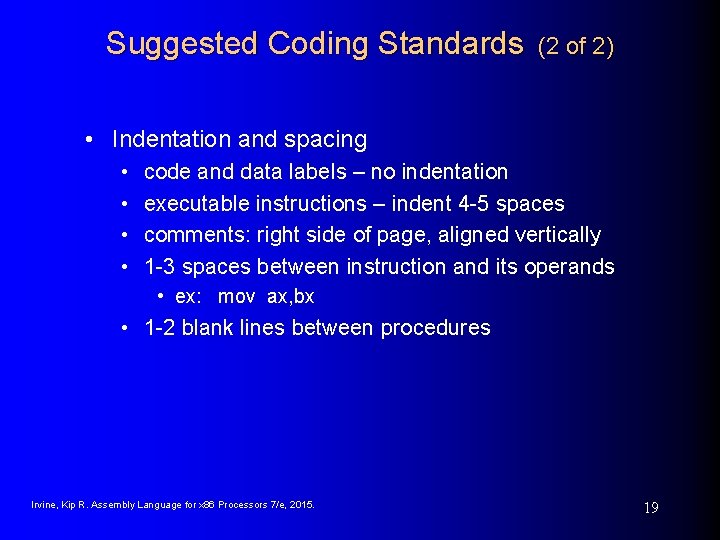 Suggested Coding Standards (2 of 2)

• Indentation and spacing
  • code and data labels – no indentation
  • executable instructions – indent 4-5 spaces
  • comments: right side of page, aligned vertically
  • 1-3 spaces between instruction and its operands
    • ex: mov ax,bx
  • 1-2 blank lines between procedures

Irvine, Kip R. Assembly Language for x86 Processors 7/e, 2015.

19